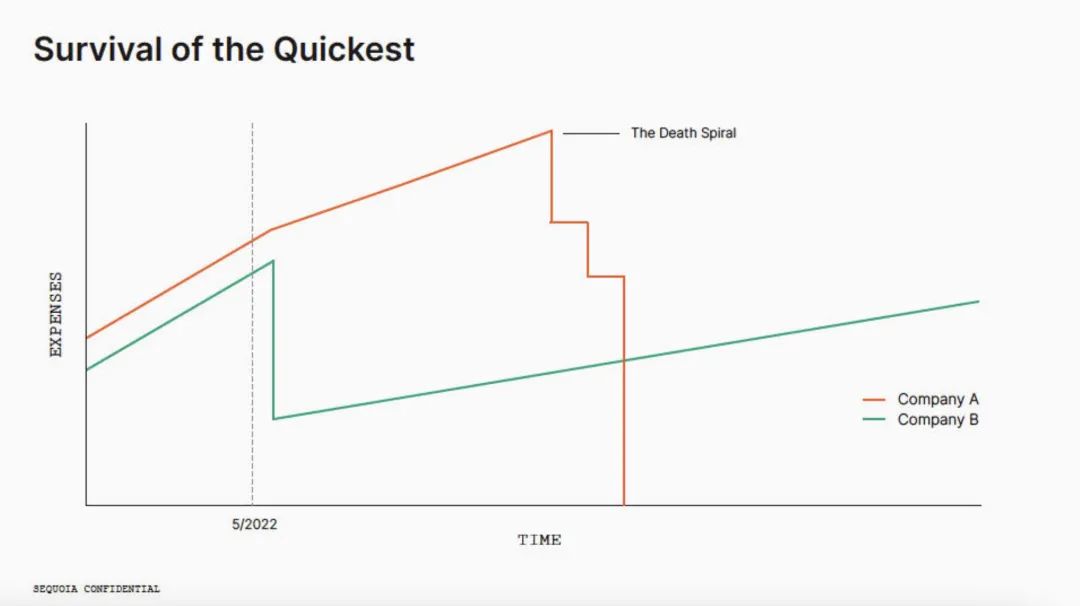 Survival of the Quickest

The Death Spiral

EXPENSES

Company A
Company B

5/2022

TIME

SEQUOIA CONFIDENTIAL